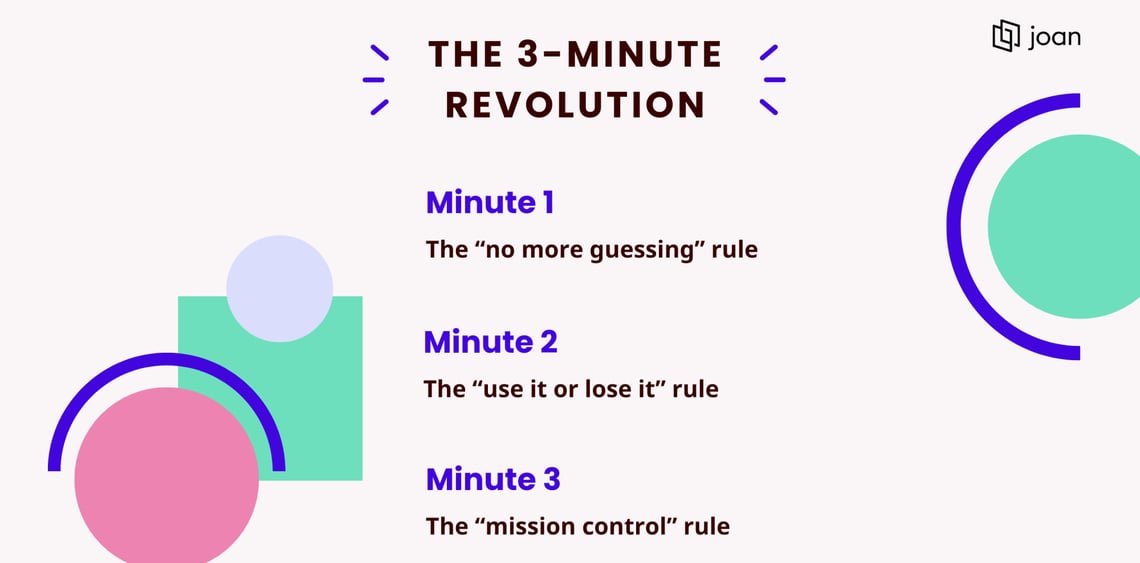 THE 3-MINUTE REVOLUTION

joan

Minute 1

The “no more guessing” rule

Minute 2

The “use it or lose it” rule

Minute 3

The “mission control” rule